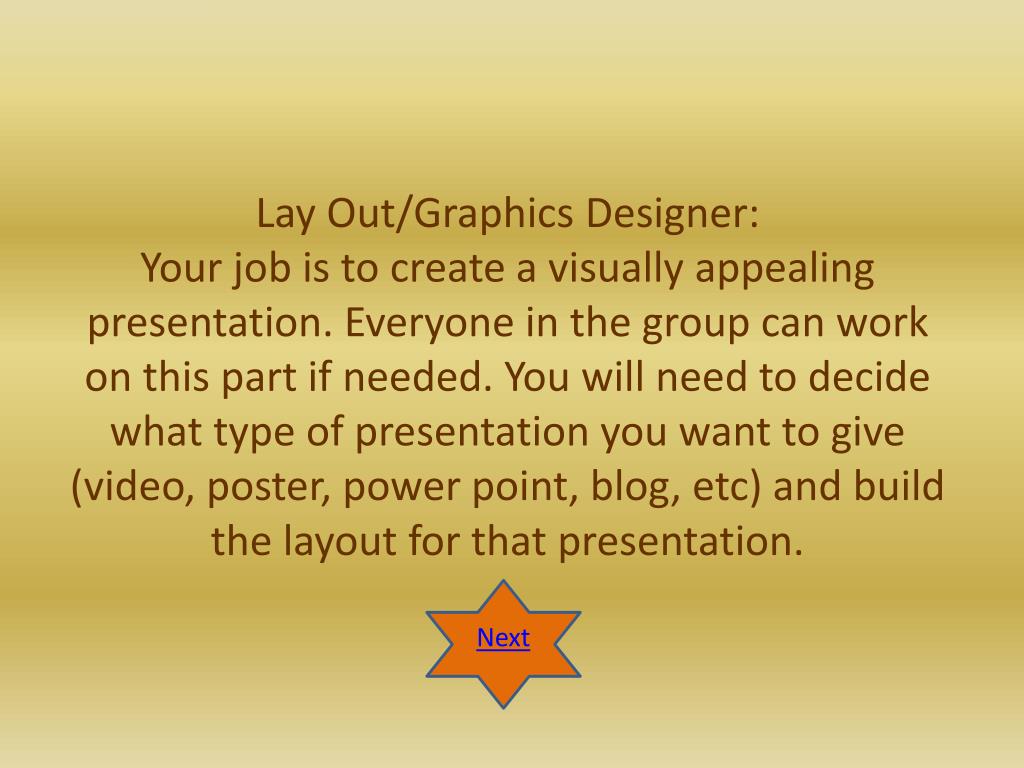 Lay Out/Graphics Designer:
Your job is to create a visually appealing presentation. Everyone in the group can work on this part if needed. You will need to decide what type of presentation you want to give (video, poster, power point, blog, etc) and build the layout for that presentation.

Next